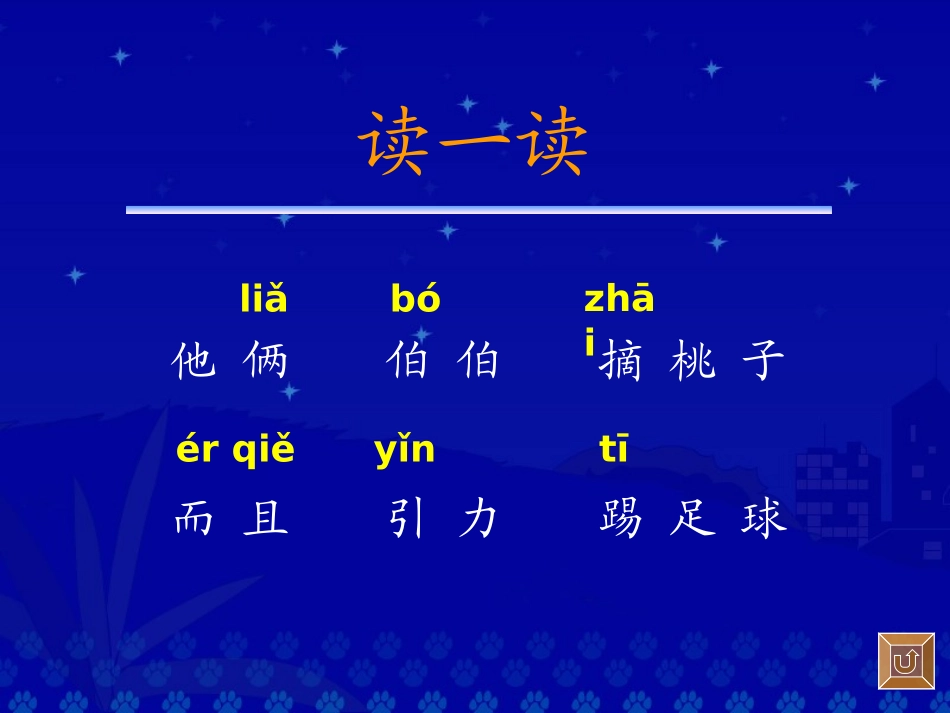 读一读

liǎ
他 俩

bó
伯 伯

zhāi
摘 桃 子

ér qiě
而 且

yǐn
引 力

tī
踢 足 球